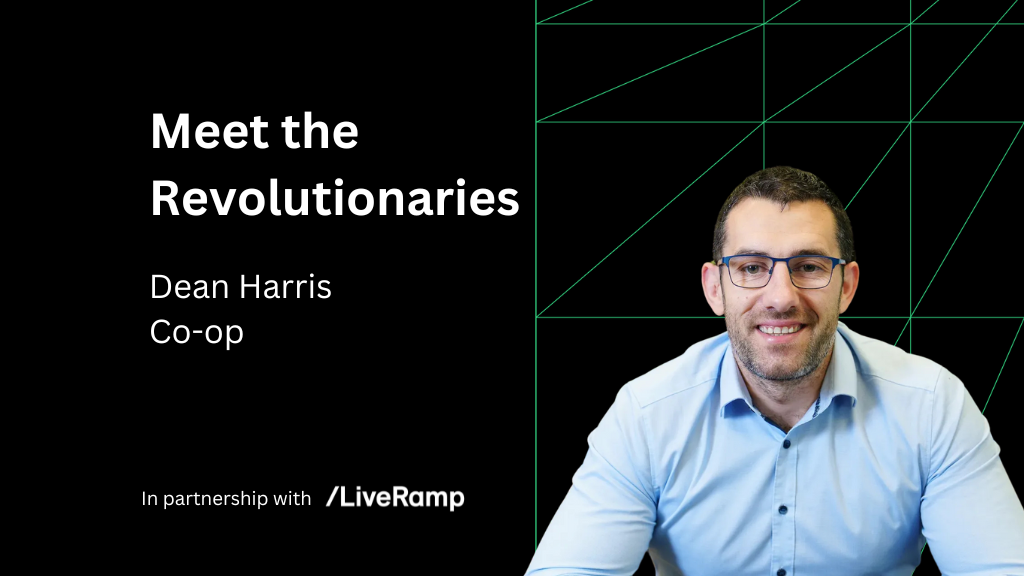 Meet the Revolutionaries

Dean Harris
Co-op

In partnership with /LiveRamp